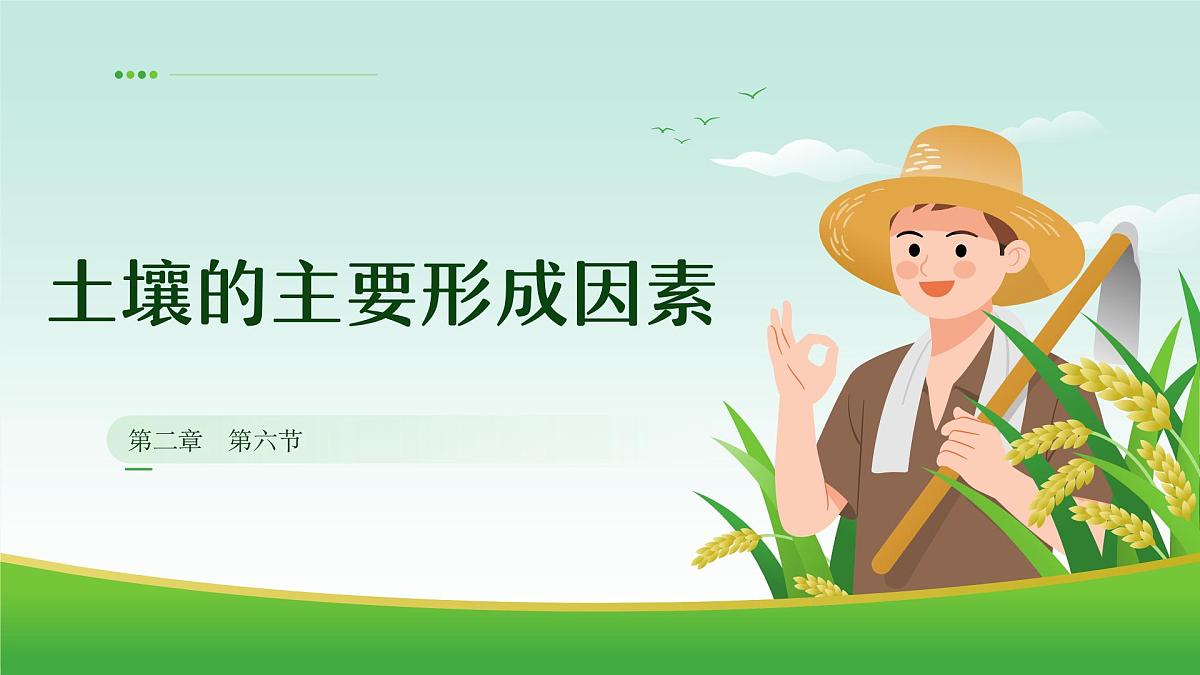 土壤的主要形成因素

第二章　第六节